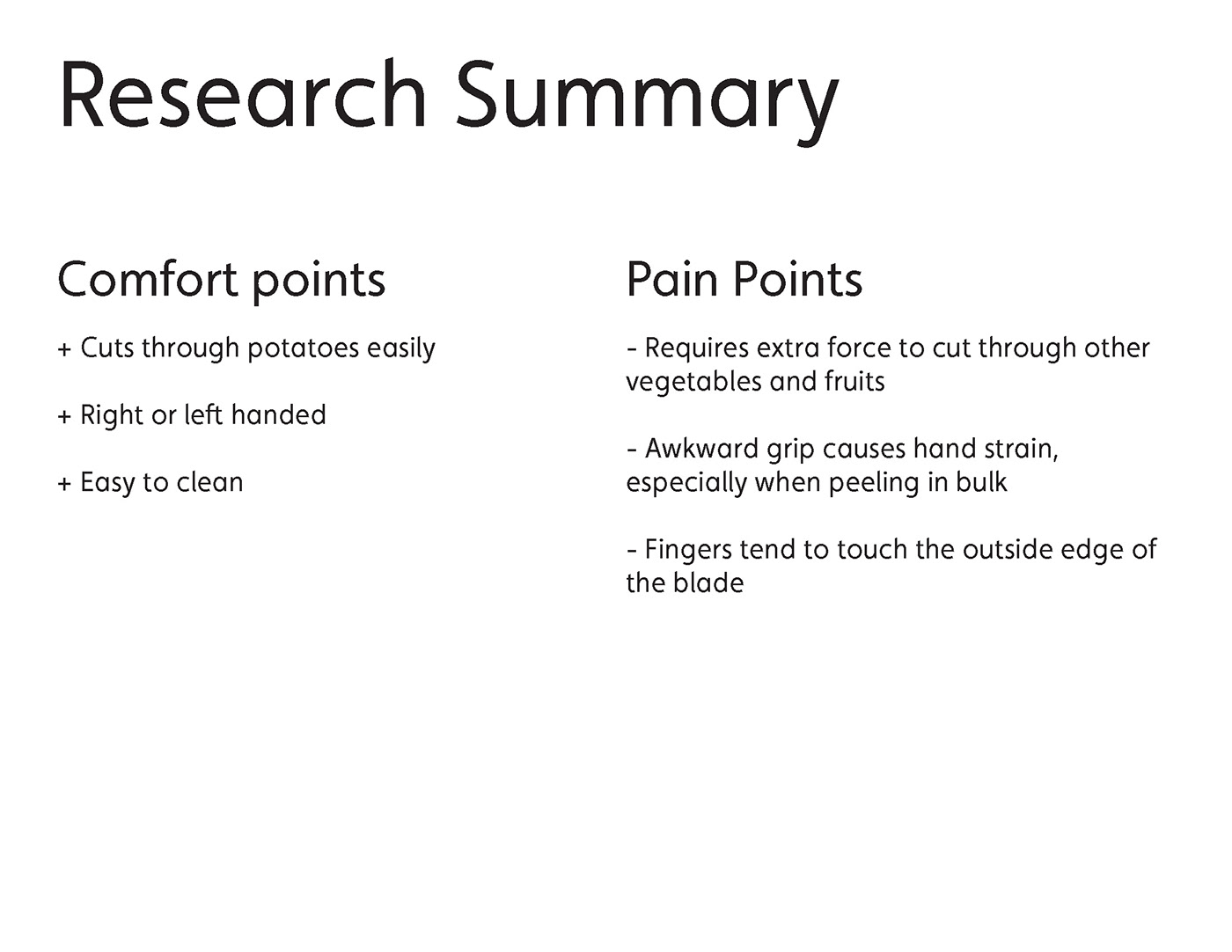 Research Summary

Comfort points

+ Cuts through potatoes easily

+ Right or left handed

+ Easy to clean

Pain Points

- Requires extra force to cut through other vegetables and fruits

- Awkward grip causes hand strain, especially when peeling in bulk

- Fingers tend to touch the outside edge of the blade